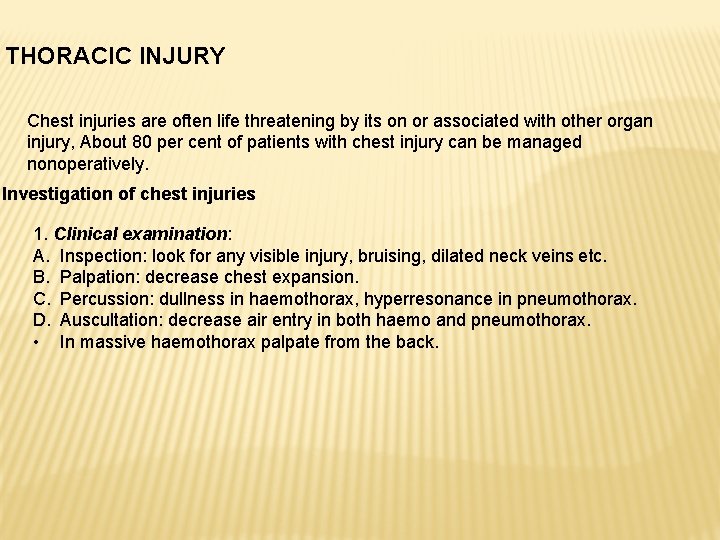 THORACIC INJURY

Chest injuries are often life threatening by its on or associated with other organ injury, About 80 per cent of patients with chest injury can be managed nonoperatively.

Investigation of chest injuries

1. Clinical examination:
A. Inspection: look for any visible injury, bruising, dilated neck veins etc.
B. Palpation: decrease chest expansion.
C. Percussion: dullness in haemothorax, hyperresonance in pneumothorax.
D. Auscultation: decrease air entry in both haemo and pneumothorax.
• In massive haemothorax palpate from the back.